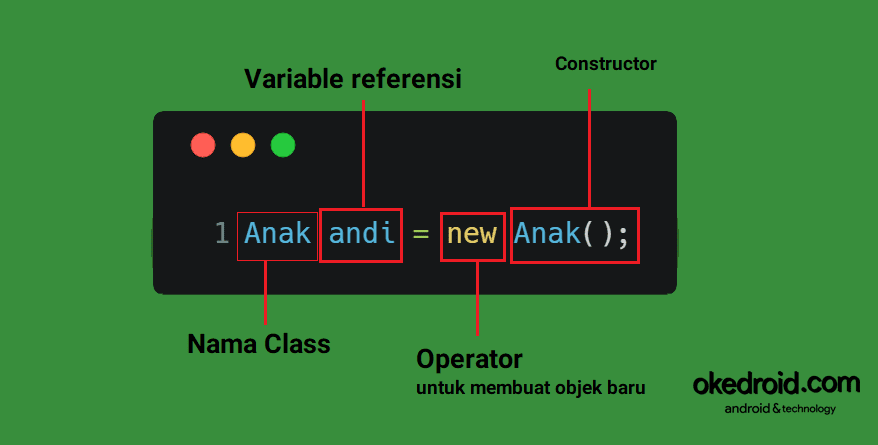 Variable referensi

Constructor

1 Anak andi = new Anak();

Nama Class

Operator
untuk membuat objek baru

okedroid.com
android & technology